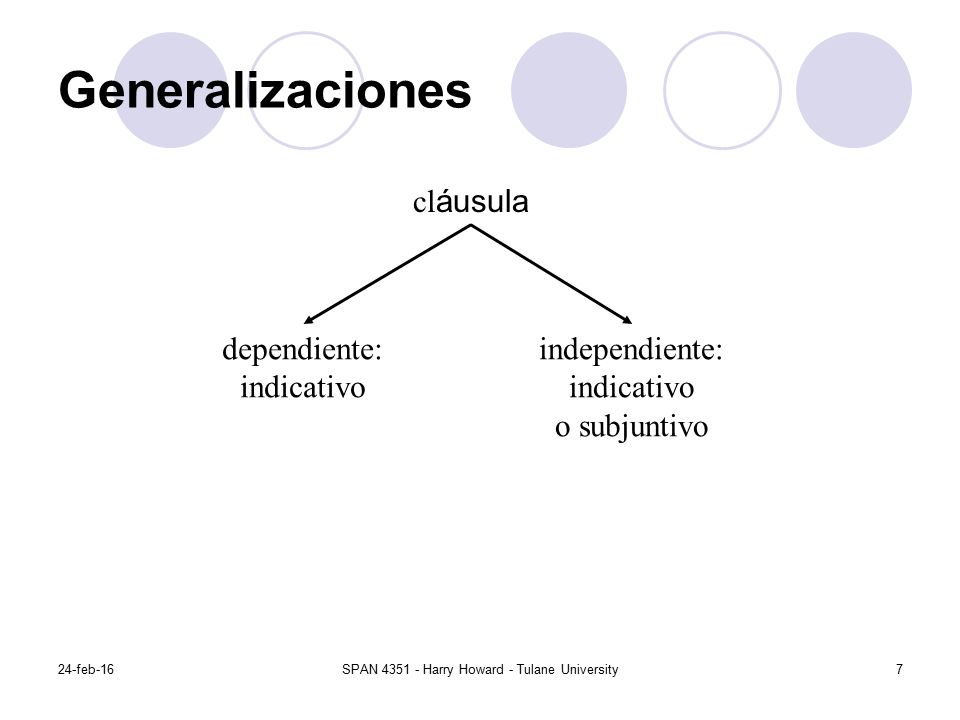 Generalizaciones

cláusula

dependiente:
indicativo

independiente:
indicativo
o subjuntivo

24-feb-16

SPAN 4351 - Harry Howard - Tulane University

7